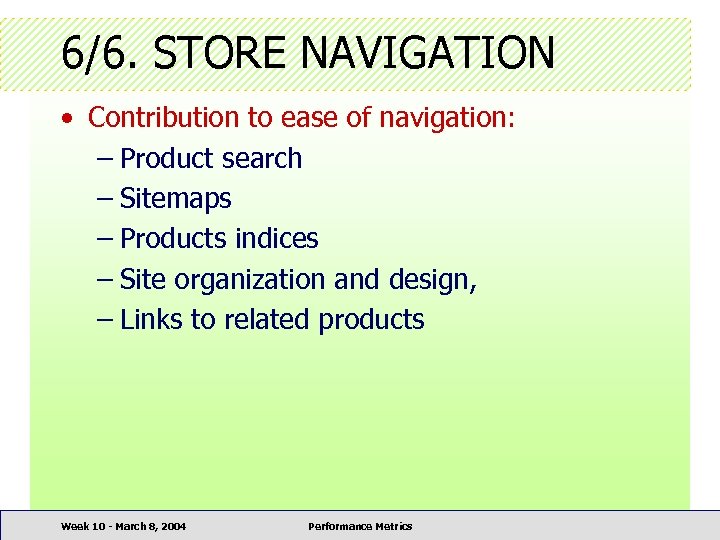 6/6. STORE NAVIGATION

• Contribution to ease of navigation:
– Product search
– Sitemaps
– Products indices
– Site organization and design,
– Links to related products

Week 10 - March 8, 2004

Performance Metrics